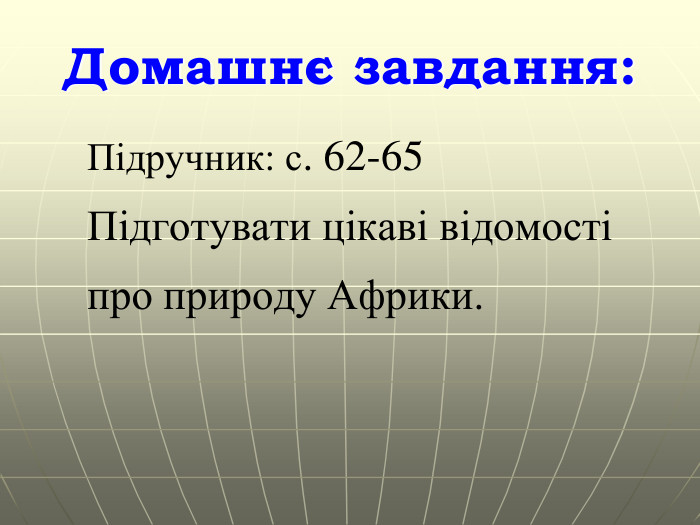 Домашнє завдання:

Підручник: с. 62-65

Підготувати цікаві відомості про природу Африки.